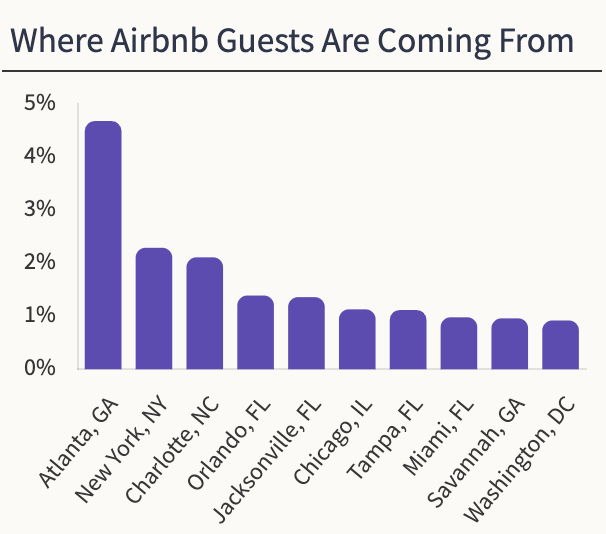 Where Airbnb Guests Are Coming From

5%
4%
3%
2%
1%
0%

Atlanta, GA
New York, NY
Charlotte, NC
Orlando, FL
Jacksonville, FL
Chicago, IL
Tampa, FL
Miami, FL
Savannah, GA
Washington, DC